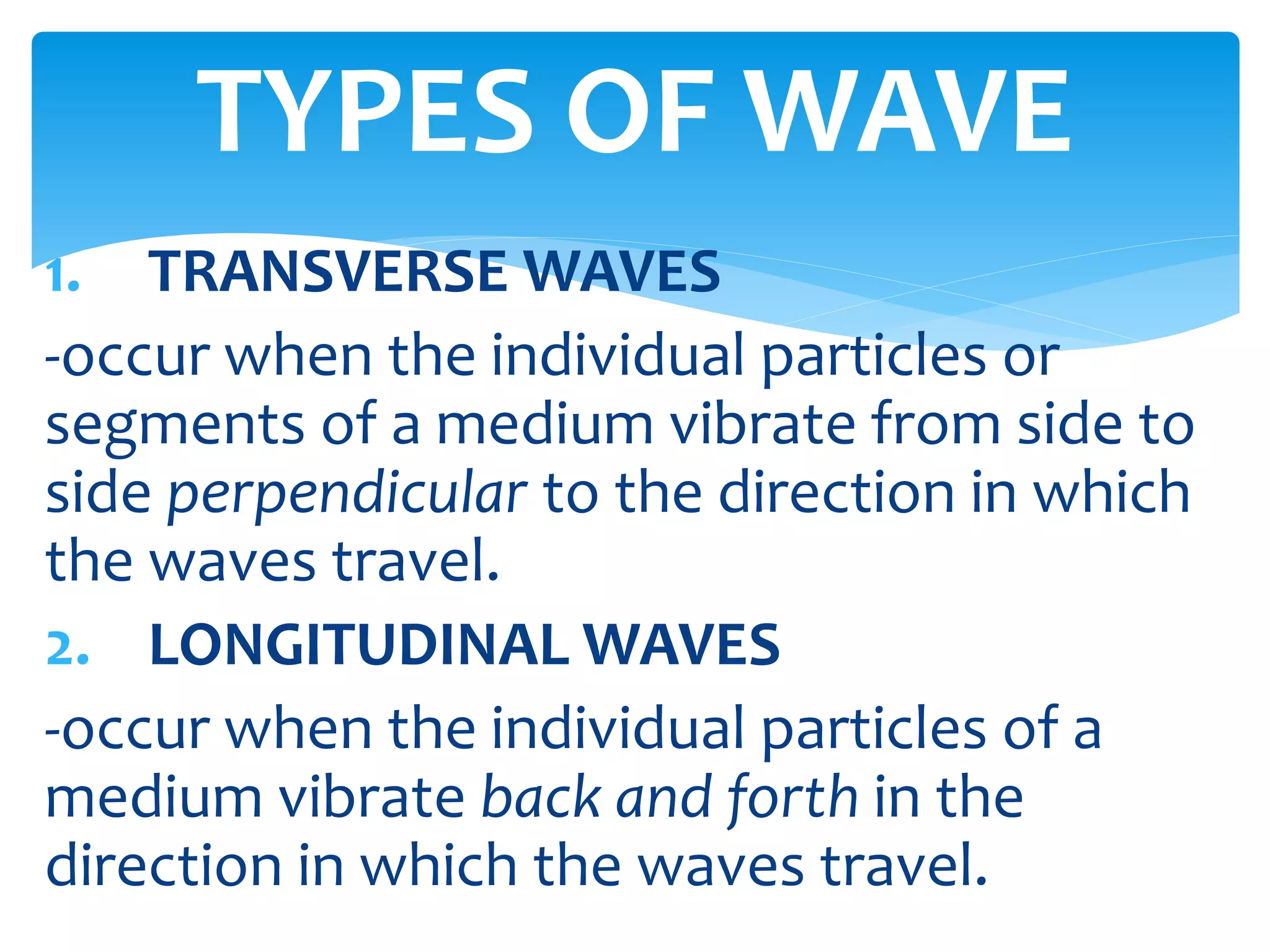 TYPES OF WAVE

1. TRANSVERSE WAVES

-occur when the individual particles or segments of a medium vibrate from side to side perpendicular to the direction in which the waves travel.

2. LONGITUDINAL WAVES

-occur when the individual particles of a medium vibrate back and forth in the direction in which the waves travel.